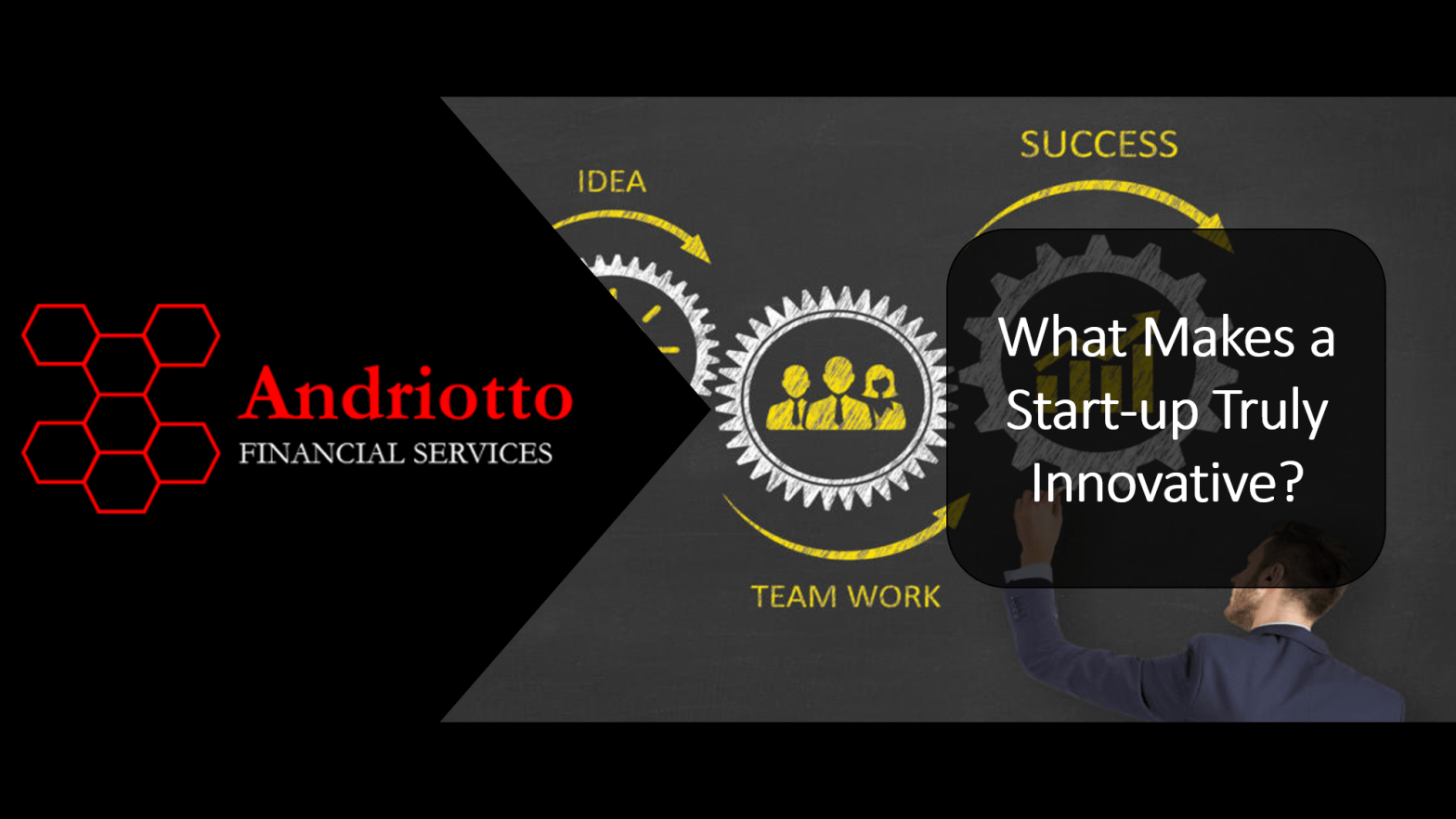 Andriotto
FINANCIAL SERVICES

IDEA

SUCCESS

TEAM WORK

What Makes a Start-up Truly Innovative?